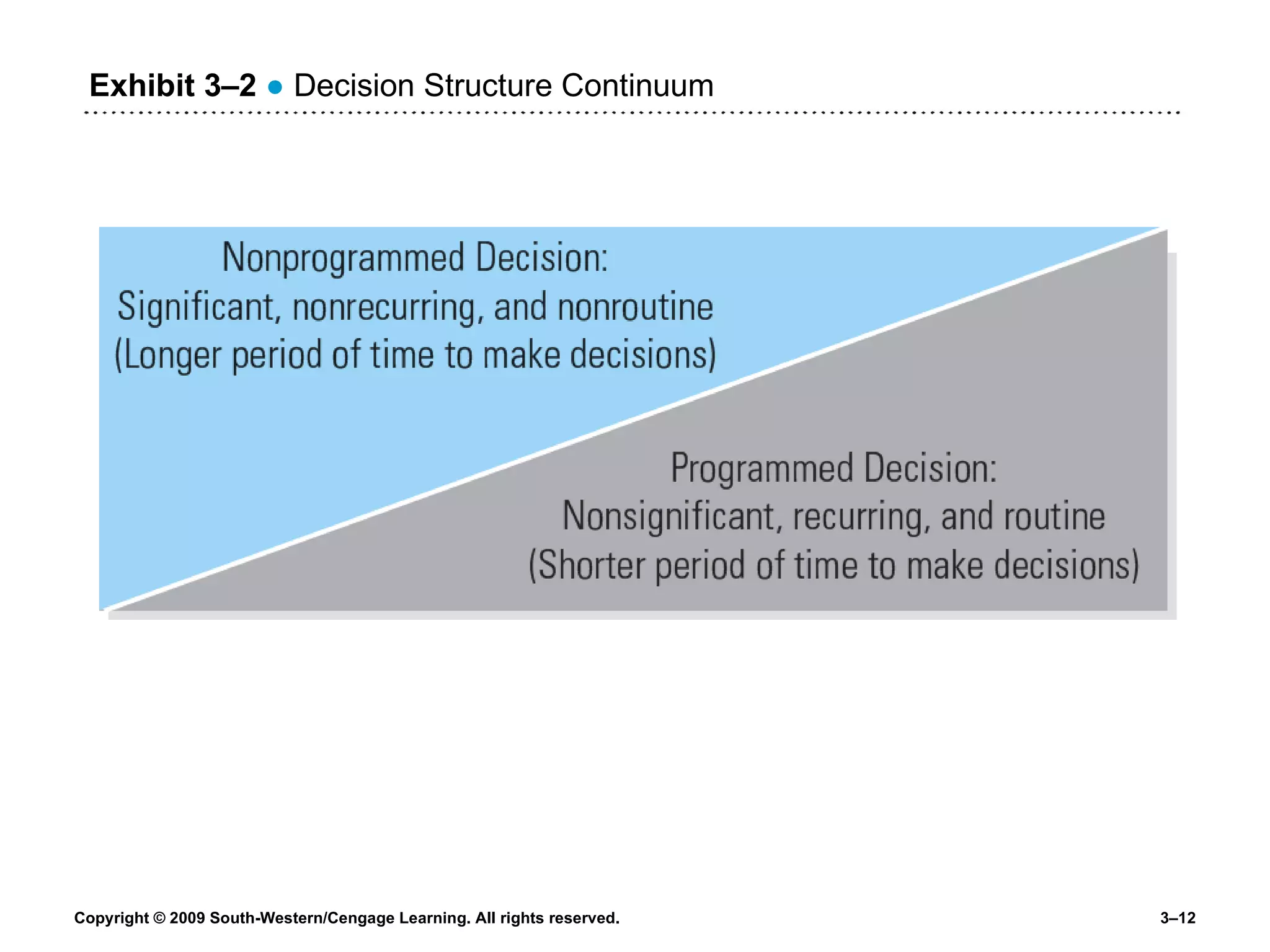 Exhibit 3–2 ● Decision Structure Continuum

Nonprogrammed Decision:
Significant, nonrecurring, and nonroutine
(Longer period of time to make decisions)

Programmed Decision:
Nonsignificant, recurring, and routine
(Shorter period of time to make decisions)

Copyright © 2009 South-Western/Cengage Learning. All rights reserved.

3–12